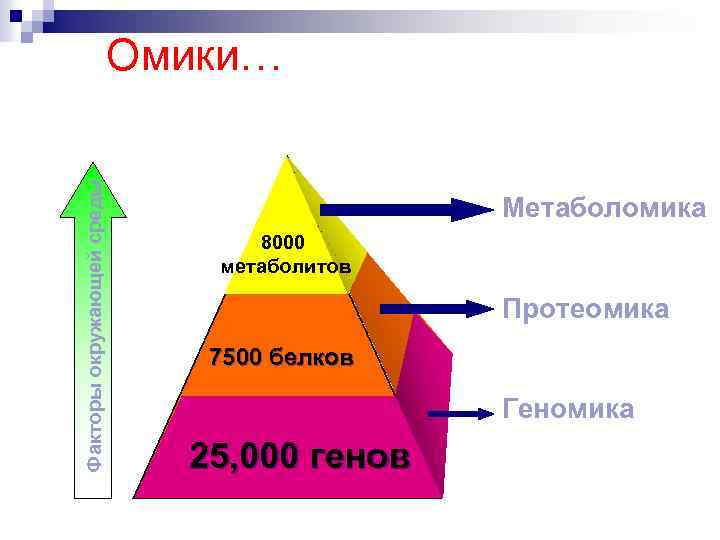 Омики…

Факторы окружающей среды

8000 метаболитов

7500 белков

25,000 генов

Метаболомика

Протеомика

Геномика